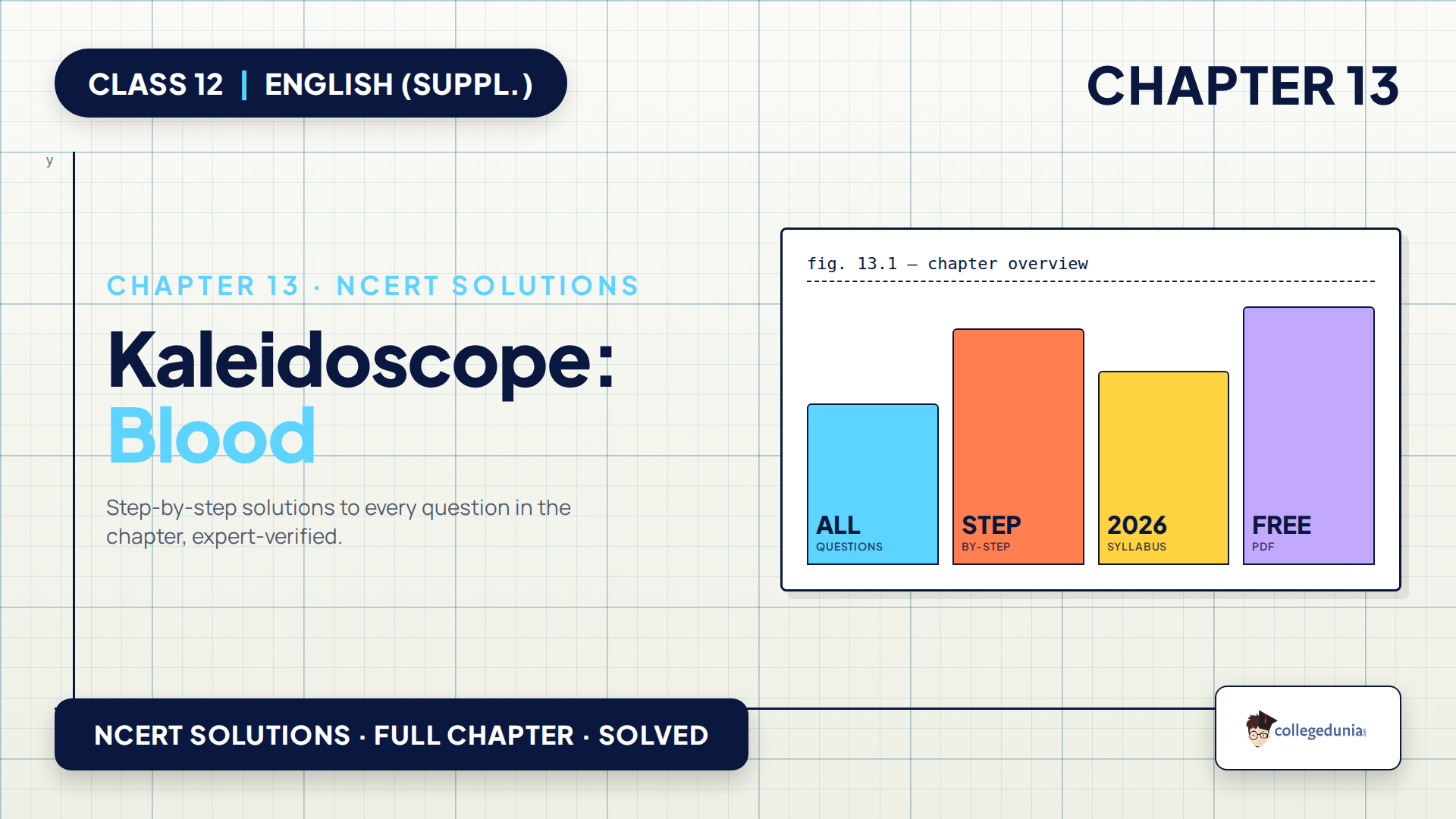 CLASS 12 | ENGLISH (SUPPL.)

CHAPTER 13

y

CHAPTER 13 · NCERT SOLUTIONS

Kaleidoscope: Blood

Step-by-step solutions to every question in the chapter, expert-verified.

fig. 13.1 — chapter overview

ALL
QUESTIONS

STEP
BY-STEP

2026
SYLLABUS

FREE
PDF

NCERT SOLUTIONS · FULL CHAPTER · SOLVED

collegedunia